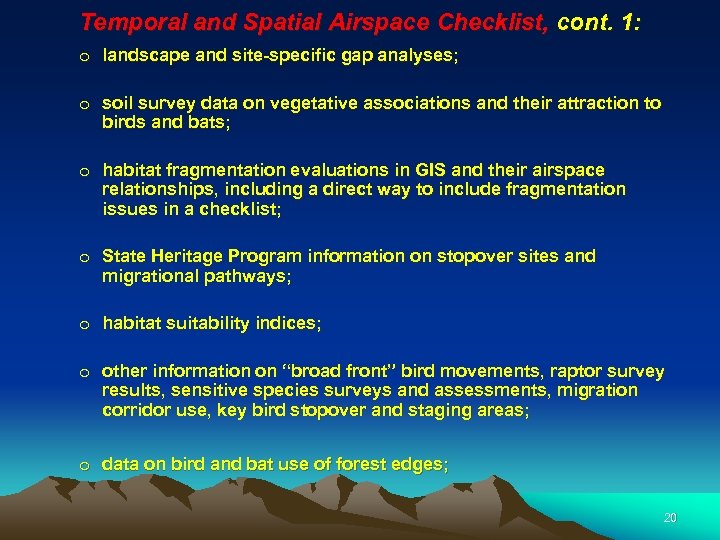 Temporal and Spatial Airspace Checklist, cont. 1:

o landscape and site-specific gap analyses;

o soil survey data on vegetative associations and their attraction to birds and bats;

o habitat fragmentation evaluations in GIS and their airspace relationships, including a direct way to include fragmentation issues in a checklist;

o State Heritage Program information on stopover sites and migrational pathways;

o habitat suitability indices;

o other information on "broad front" bird movements, raptor survey results, sensitive species surveys and assessments, migration corridor use, key bird stopover and staging areas;

o data on bird and bat use of forest edges;

20